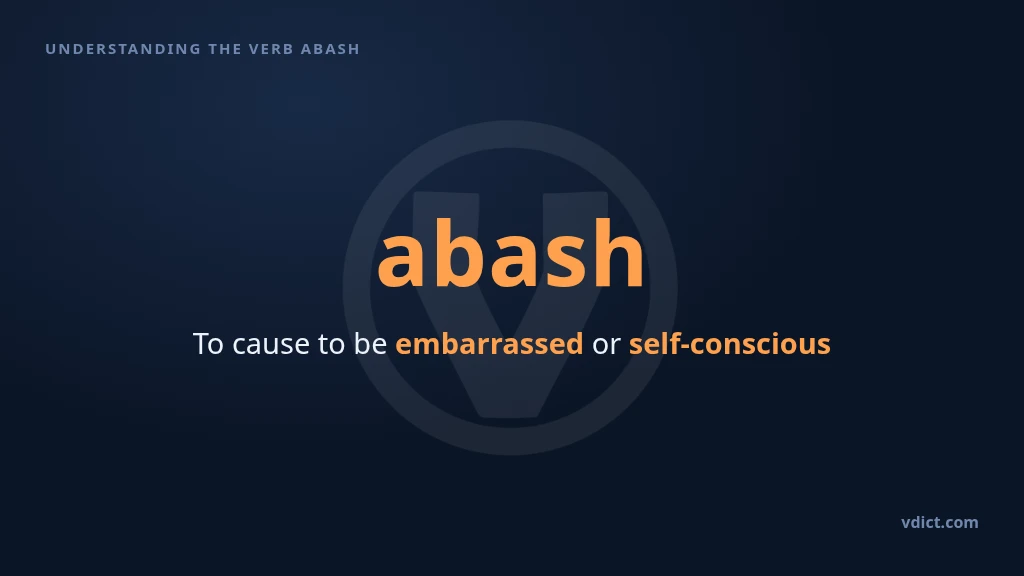 UNDERSTANDING THE VERB ABASH

abash

To cause to be embarrassed or self-conscious

vdict.com